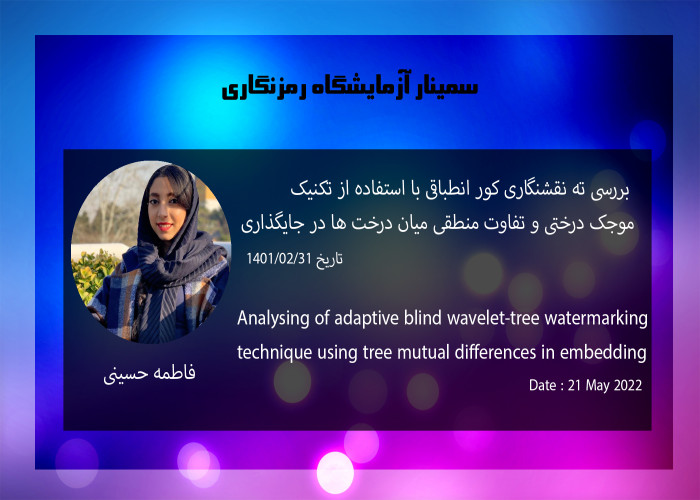 سمینار آزمایشگاه رمزنگاری

بررسی ته نقشنگاری کور انطباق با استفاده از تکنیک موجک درختی و تفاوت منطقی میان درخت ها در جایگذاری

تاریخ 1401/02/31

Analysing of adaptive blind wavelet-tree watermarking technique using tree mutual differences in embedding

Date : 21 May 2022

فاطمه حسینی